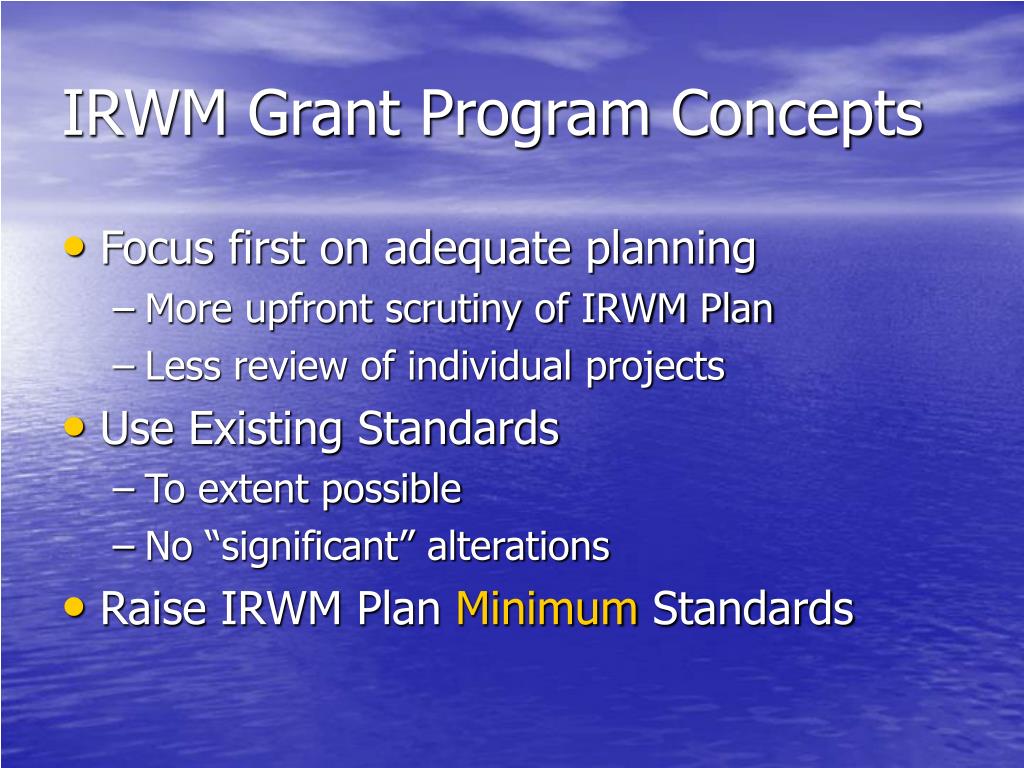 IRWM Grant Program Concepts

• Focus first on adequate planning
– More upfront scrutiny of IRWM Plan
– Less review of individual projects
• Use Existing Standards
– To extent possible
– No “significant” alterations
• Raise IRWM Plan Minimum Standards